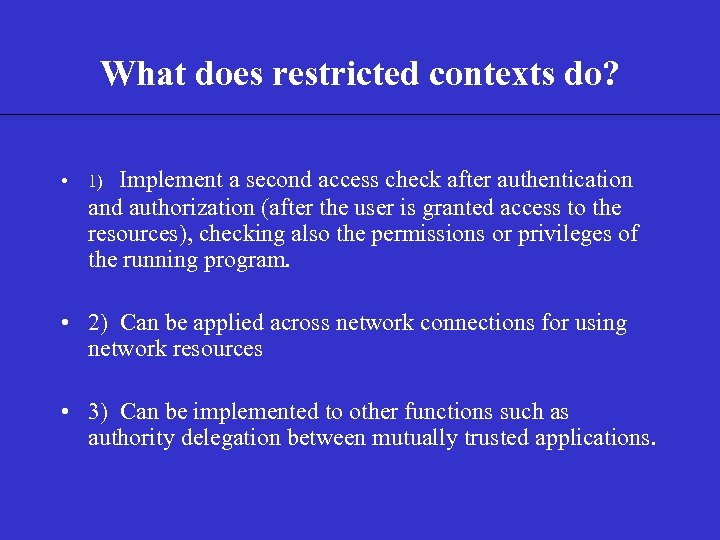 What does restricted contexts do?

• 1) Implement a second access check after authentication and authorization (after the user is granted access to the resources), checking also the permissions or privileges of the running program.

• 2) Can be applied across network connections for using network resources

• 3) Can be implemented to other functions such as authority delegation between mutually trusted applications.